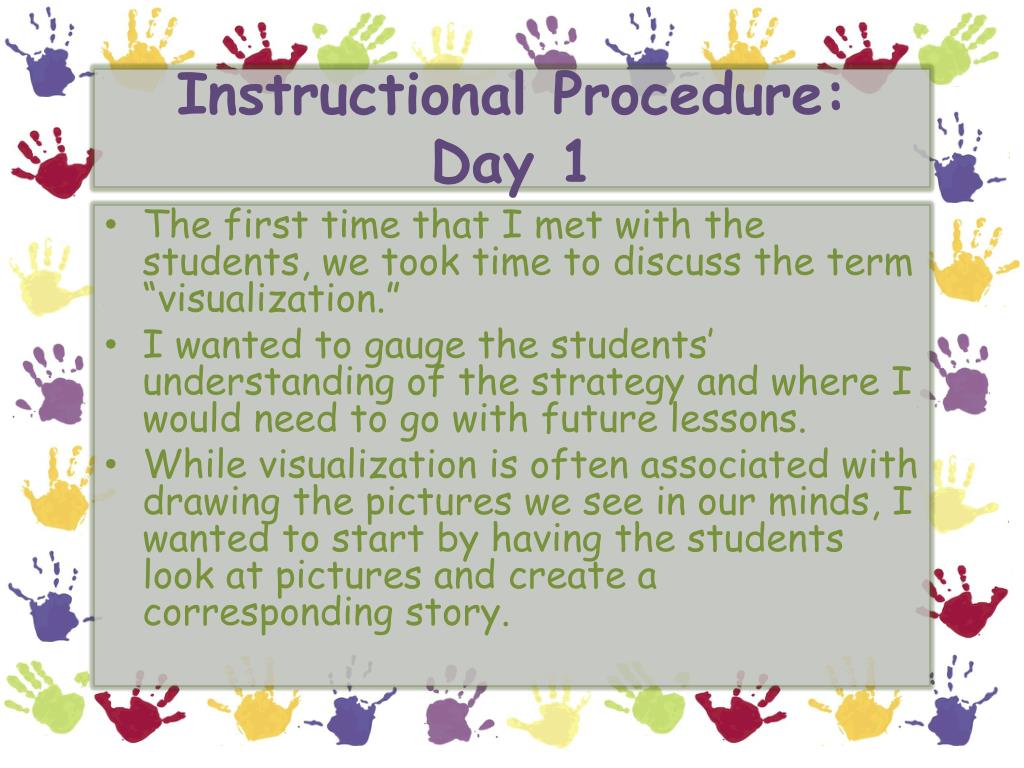 Instructional Procedure: Day 1

• The first time that I met with the students, we took time to discuss the term “visualization.”
• I wanted to gauge the students’ understanding of the strategy and where I would need to go with future lessons.
• While visualization is often associated with drawing the pictures we see in our minds, I wanted to start by having the students look at pictures and create a corresponding story.